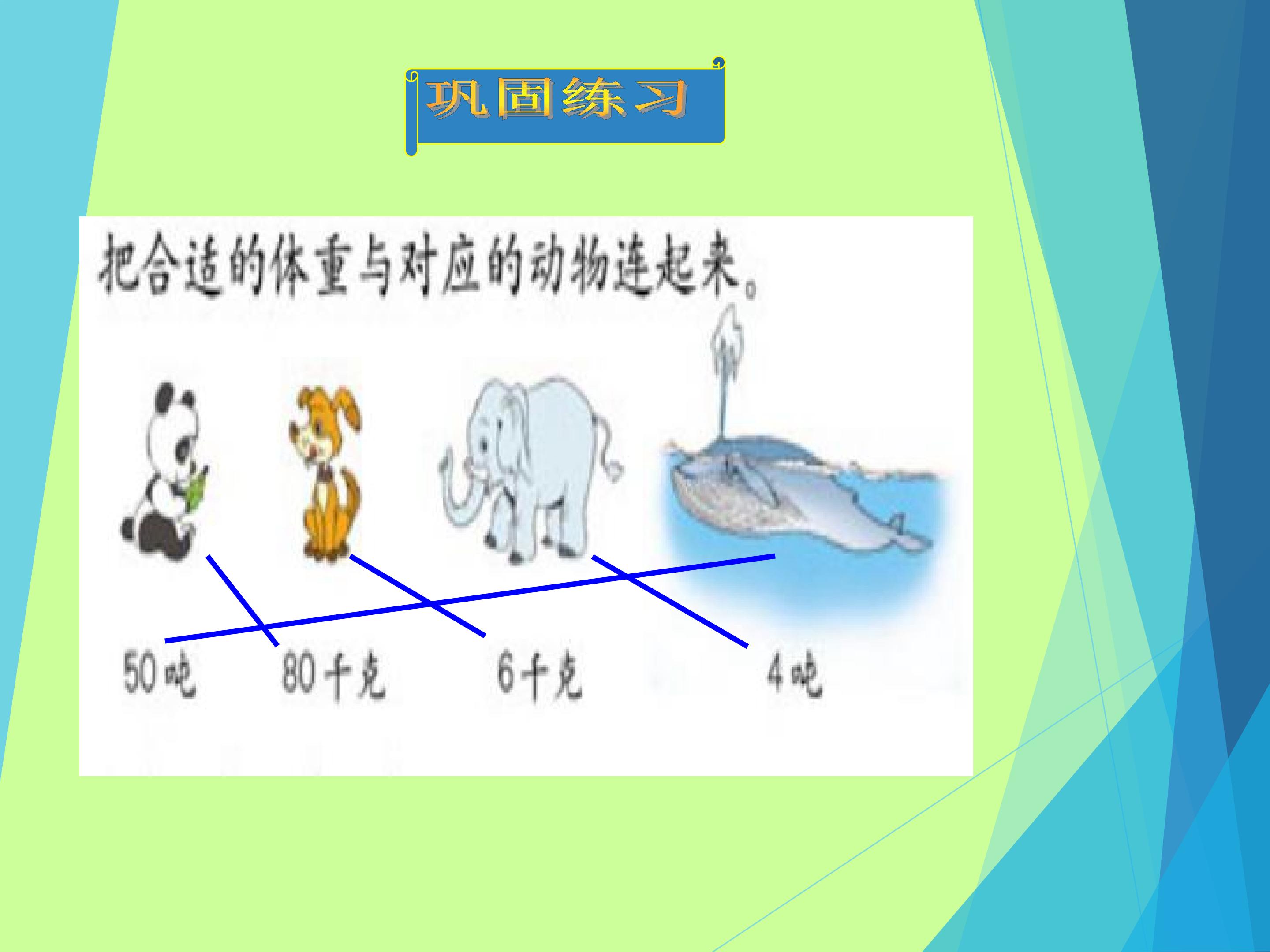 巩固练习

把合适的体重与对应的动物连起来。

50吨 80千克 6千克 4吨